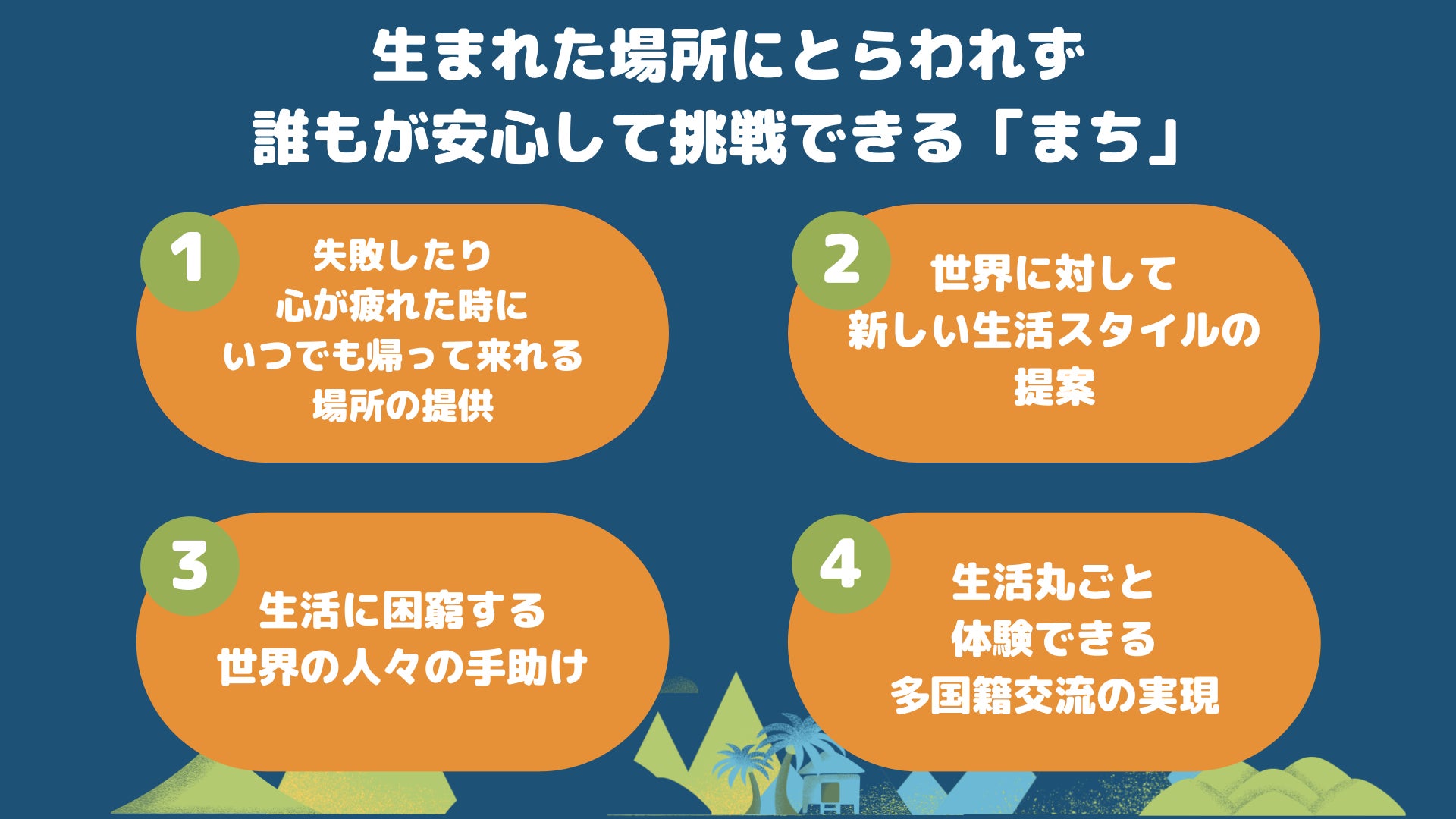 生まれた場所にとらわれず
誰もが安心して挑戦できる「まち」

1
失敗したり
心が疲れた時に
いつでも帰って来れる
場所の提供

2
世界に対して
新しい生活スタイルの
提案

3
生活に困窮する
世界の人々の手助け

4
生活丸ごと
体験できる
多国籍交流の実現